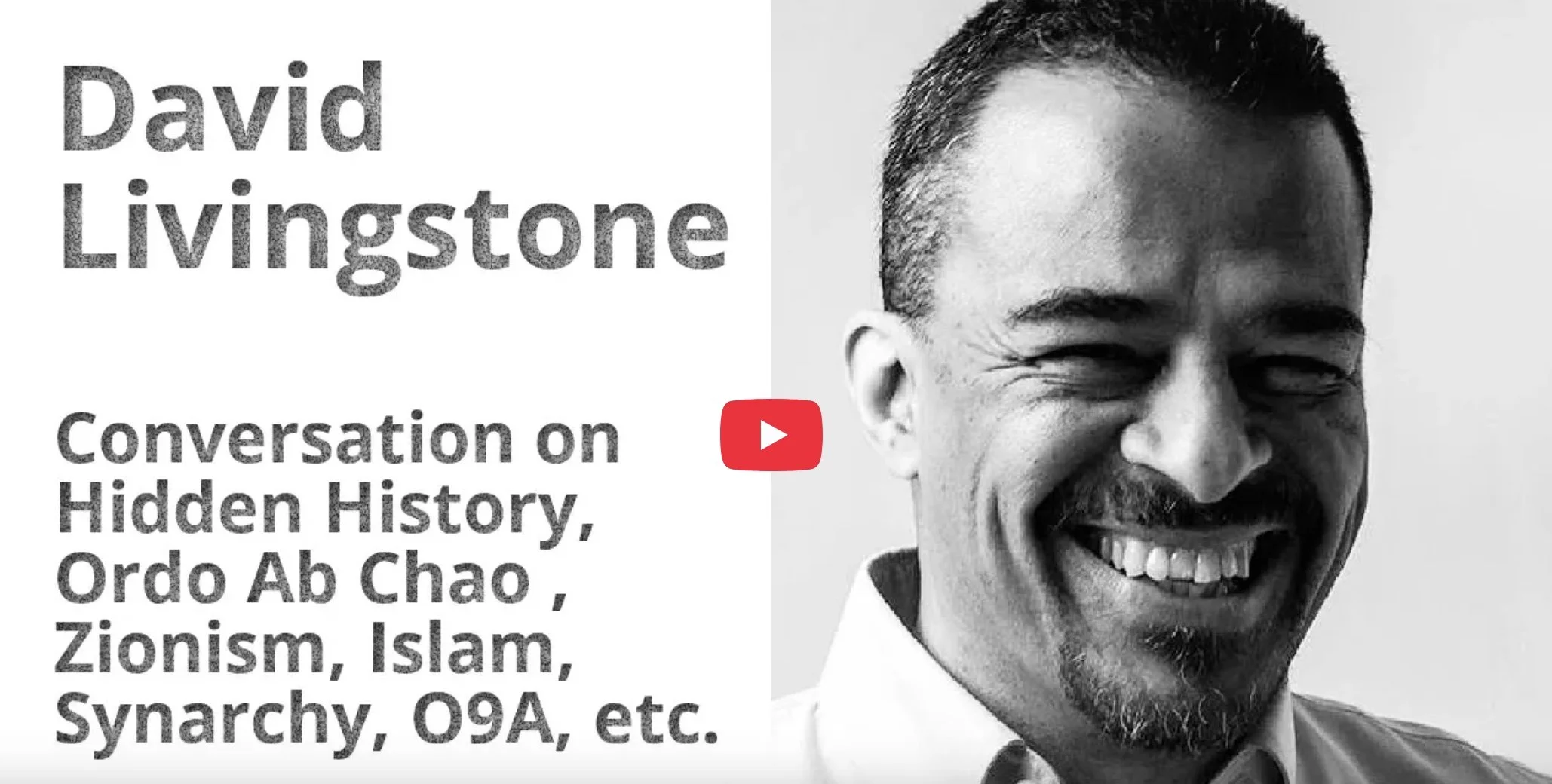 David Livingstone

Conversation on Hidden History, Ordo Ab Chao , Zionism, Islam, Synarchy, O9A, etc.